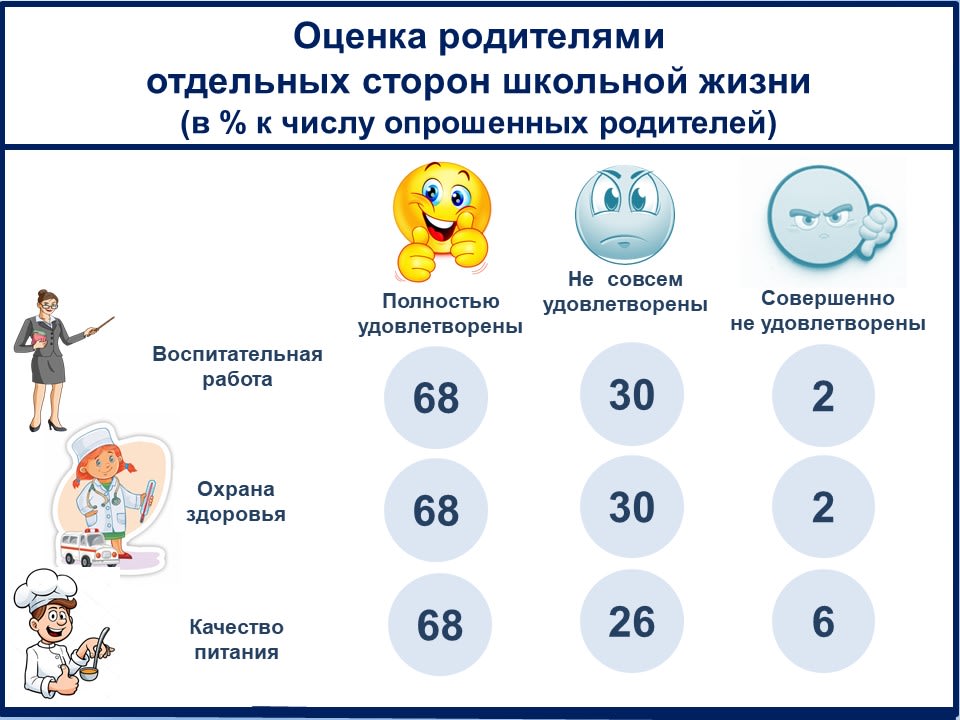 Оценка родителями отдельных сторон школьной жизни (в % к числу опрошенных родителей)

|  | Полностью удовлетворены | Не совсем удовлетворены | Совершенно не удовлетворены |
|---|---|---|---|
| Воспитательная работа | 68 | 30 | 2 |
| Охрана здоровья | 68 | 30 | 2 |
| Качество питания | 68 | 26 | 6 |